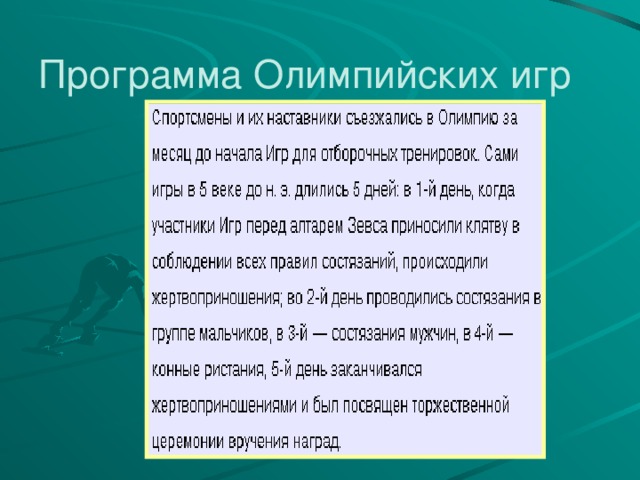 Программа Олимпийских игр

Спортсмены и их наставники съезжались в Олимпию за месяц до начала Игр для отборочных тренировок. Сами игры в 5 веке до н. э. длились 5 дней: в 1-й день, когда участники Игр перед алтарем Зевса приносили клятву в соблюдении всех правил состязаний, происходили жертвоприношения; во 2-й день проводились состязания в группе мальчиков, в 3-й — состязания мужчин, в 4-й — конные ристания, 5-й день заканчивался жертвоприношениями и был посвящен торжественной церемонии вручения наград.